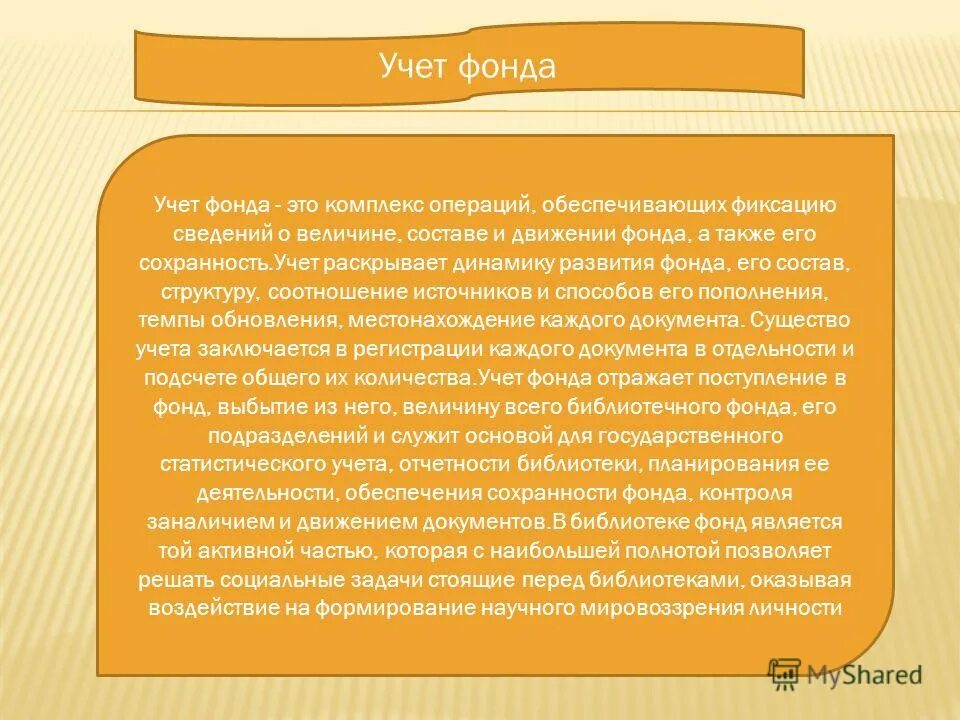 Учет фонда

Учет фонда - это комплекс операций, обеспечивающих фиксацию сведений о величине, составе и движении фонда, а также его сохранность.Учет раскрывает динамику развития фонда, его состав, структуру, соотношение источников и способов его пополнения, темпы обновления, местонахождение каждого документа. Существо учета заключается в регистрации каждого документа в отдельности и подсчете общего их количества.Учет фонда отражает поступление в фонд, выбытие из него, величину всего библиотечного фонда, его подразделений и служит основой для государственного статистического учета, отчетности библиотеки, планирования ее деятельности, обеспечения сохранности фонда, контроля заналичием и движением документов.В библиотеке фонд является той активной частью, которая с наибольшей полнотой позволяет решать социальные задачи стоящие перед библиотеками, оказывая воздействие на формирование научного мировоззрения личности

MyShared